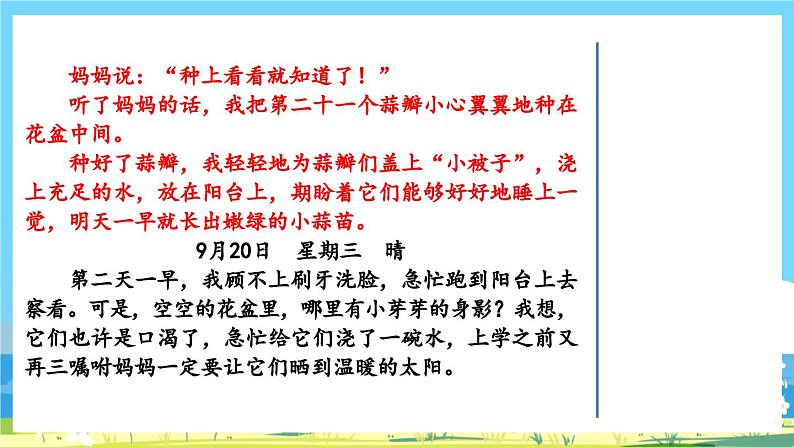 妈妈说：“种上看看就知道了！”

听了妈妈的话，我把第二十一个蒜瓣小心翼翼地种在花盆中间。

种好了蒜瓣，我轻轻地为蒜瓣们盖上“小被子”，浇上充足的水，放在阳台上，期盼着它们能够好好地睡上一觉，明天一早就长出嫩绿的小蒜苗。

9月20日　星期三　晴

第二天一早，我顾不上刷牙洗脸，急忙跑到阳台上去察看。可是，空空的花盆里，哪里有小芽芽的身影？我想，它们也许是口渴了，急忙给它们浇了一碗水，上学之前又再三嘱咐妈妈一定要让它们晒到温暖的太阳。